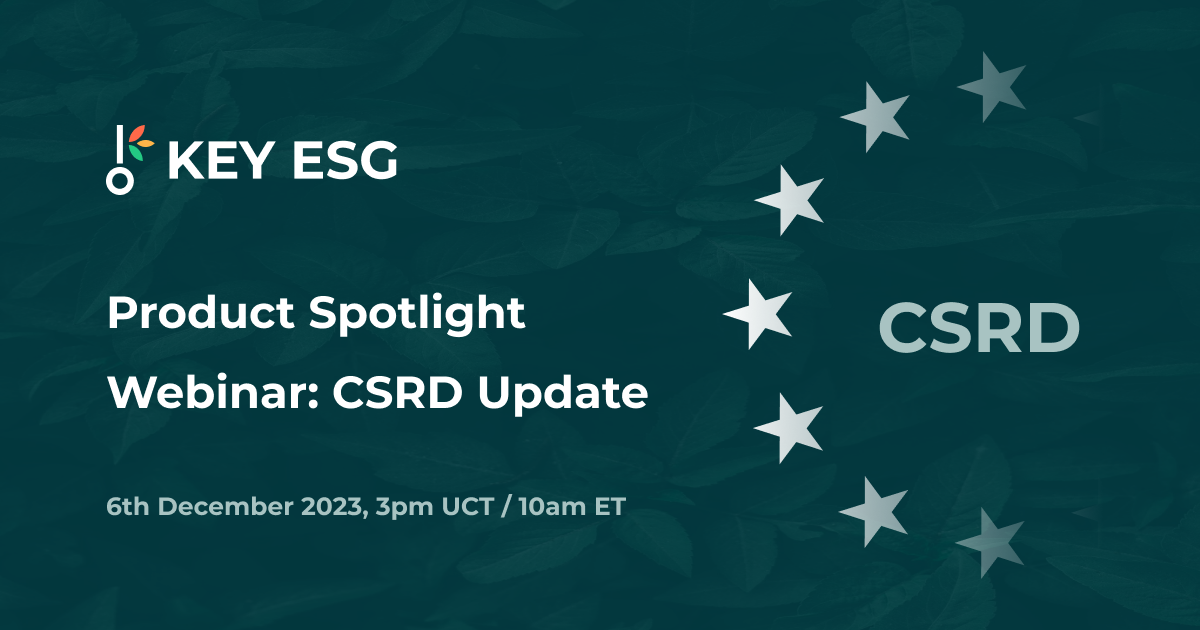 KEY ESG

Product Spotlight Webinar: CSRD Update

6th December 2023, 3pm UCT / 10am ET

CSRD